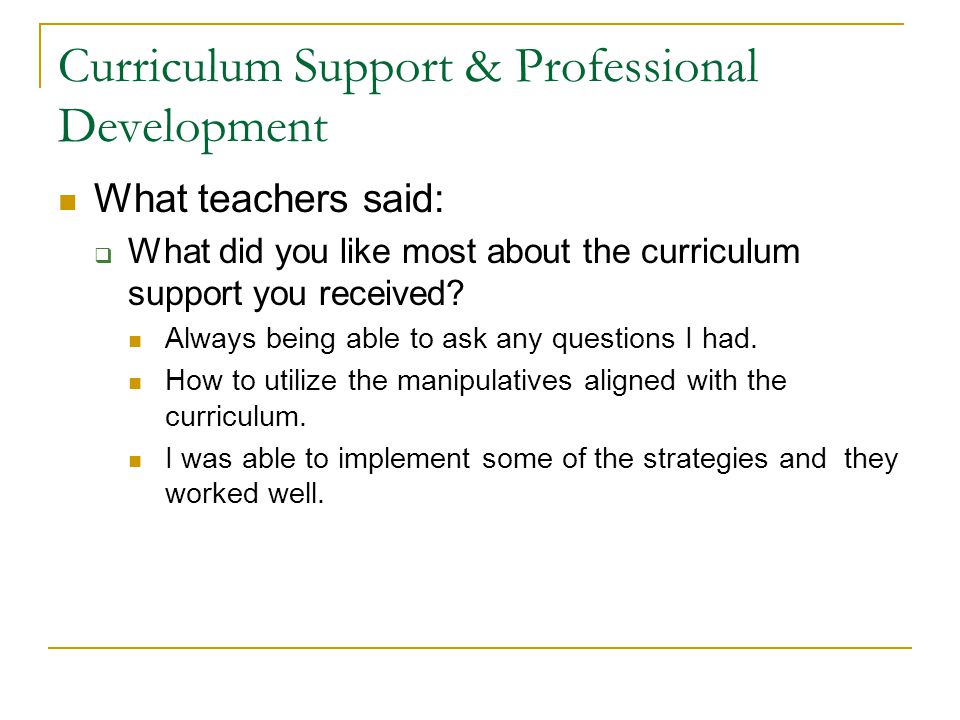 Curriculum Support & Professional Development

What teachers said:

What did you like most about the curriculum support you received?

Always being able to ask any questions I had.

How to utilize the manipulatives aligned with the curriculum.

I was able to implement some of the strategies and they worked well.